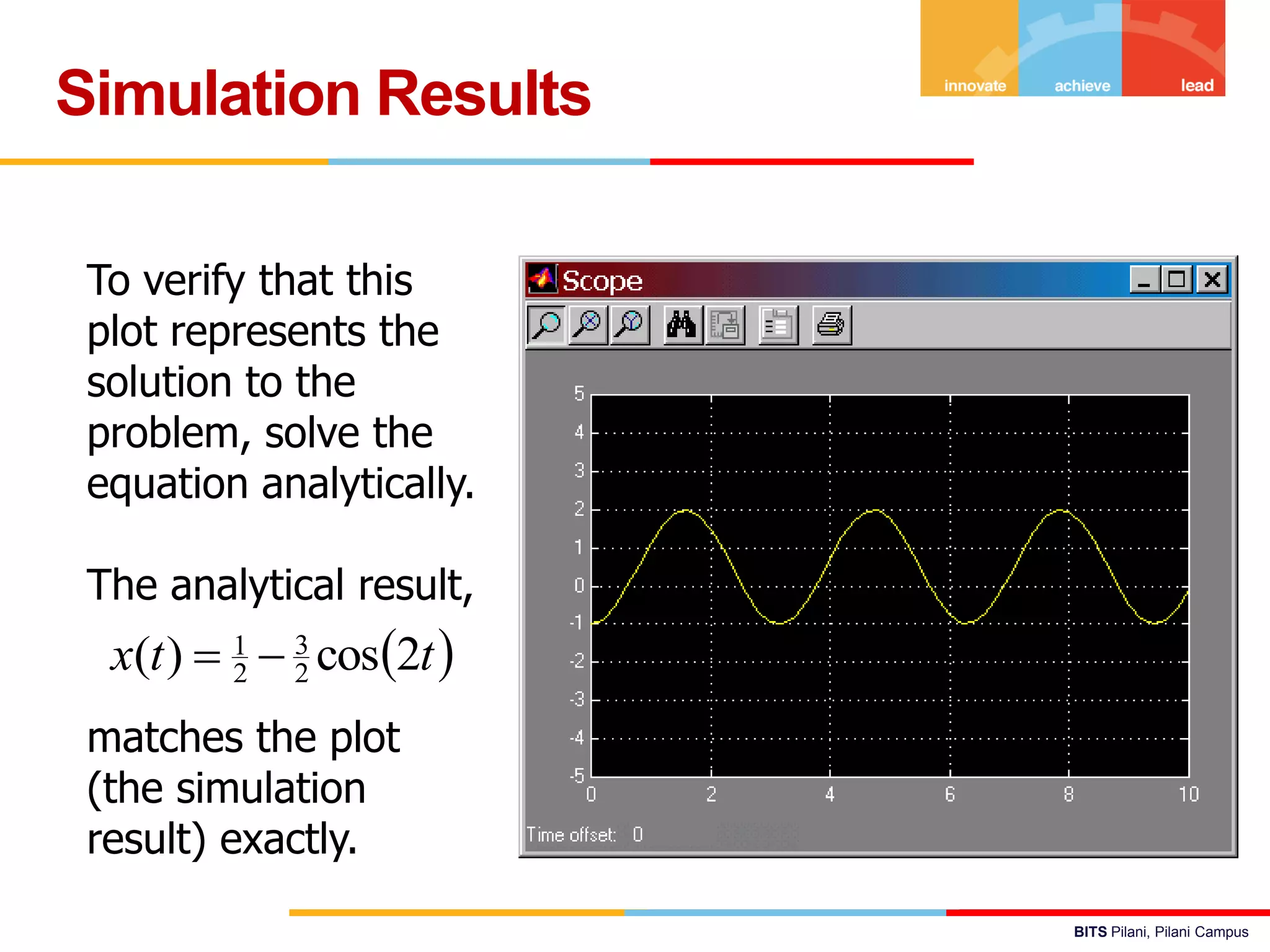 Simulation Results

innovate achieve lead

To verify that this plot represents the solution to the problem, solve the equation analytically.

The analytical result,

$x(t) = \frac{1}{2} - \frac{3}{2}\cos(2t)$

matches the plot (the simulation result) exactly.

Scope

5
4
3
2
1
0
-1
-2
-3
-4
-5
0 2 4 6 8 10

Time offset: 0

BITS Pilani, Pilani Campus